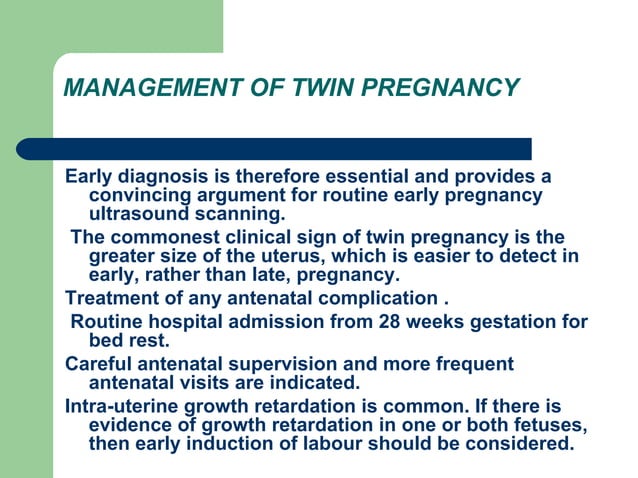 MANAGEMENT OF TWIN PREGNANCY

Early diagnosis is therefore essential and provides a convincing argument for routine early pregnancy ultrasound scanning.

The commonest clinical sign of twin pregnancy is the greater size of the uterus, which is easier to detect in early, rather than late, pregnancy.

Treatment of any antenatal complication .

Routine hospital admission from 28 weeks gestation for bed rest.

Careful antenatal supervision and more frequent antenatal visits are indicated.

Intra-uterine growth retardation is common. If there is evidence of growth retardation in one or both fetuses, then early induction of labour should be considered.